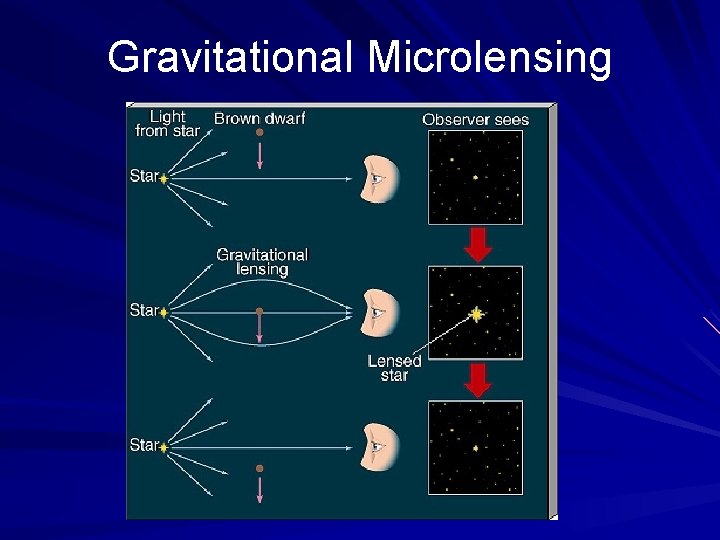 Gravitational Microlensing

Light from star

Brown dwarf

Observer sees

Star

Gravitational lensing

Star

Lensed star

Star